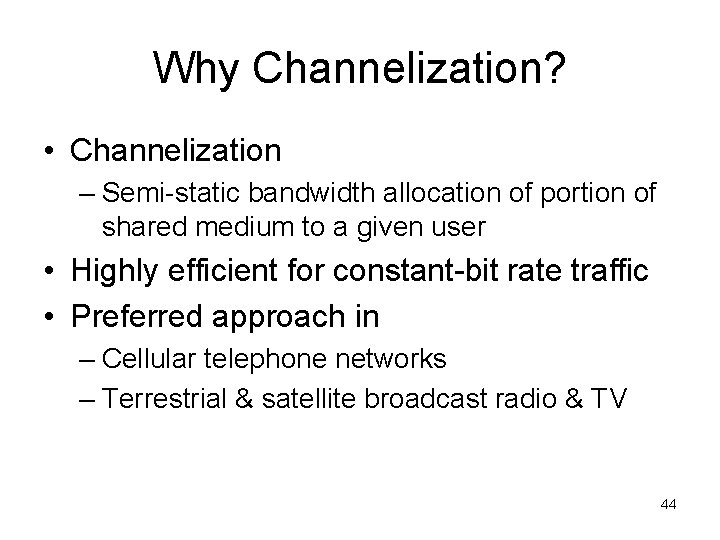 Why Channelization?

• Channelization
– Semi-static bandwidth allocation of portion of shared medium to a given user
• Highly efficient for constant-bit rate traffic
• Preferred approach in
– Cellular telephone networks
– Terrestrial & satellite broadcast radio & TV

44